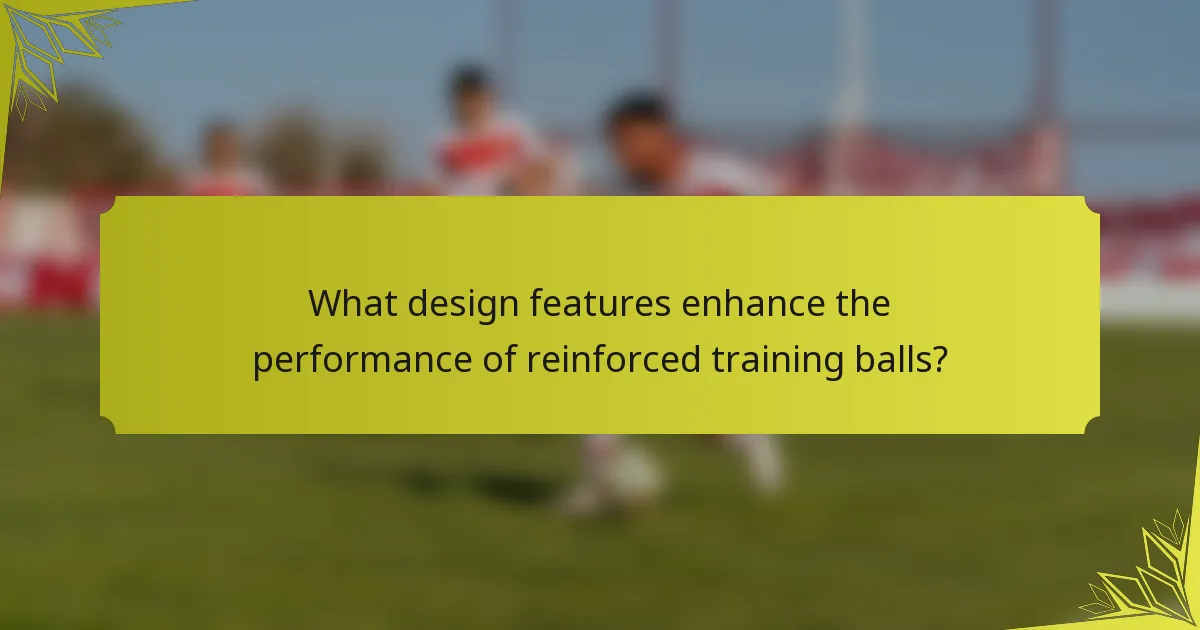 What design features enhance the performance of reinforced training balls?